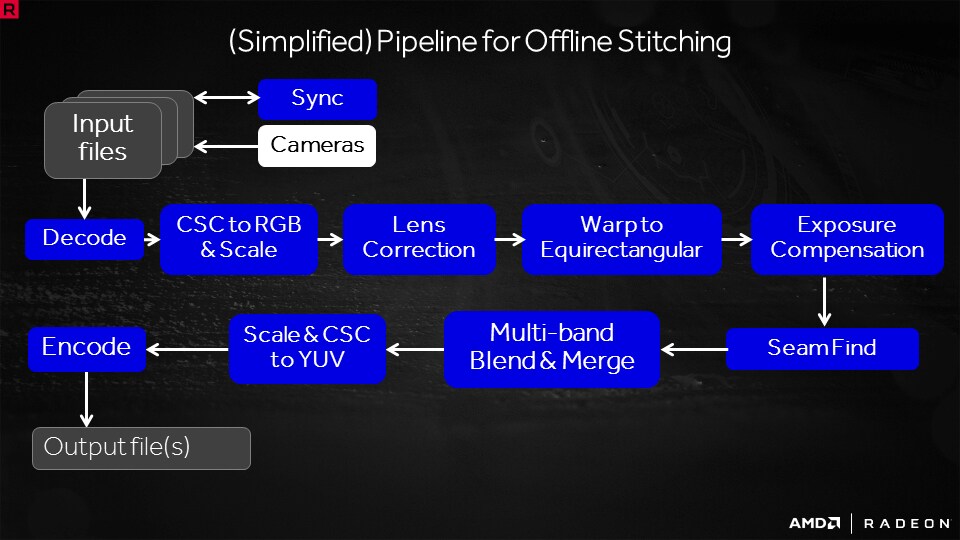 R

(Simplified) Pipeline for Offline Stitching

Input files

Sync

Cameras

Decode

CSC to RGB & Scale

Lens Correction

Warp to Equirectangular

Exposure Compensation

Seam Find

Multi-band Blend & Merge

Scale & CSC to YUV

Encode

Output file(s)

AMD | RADEON